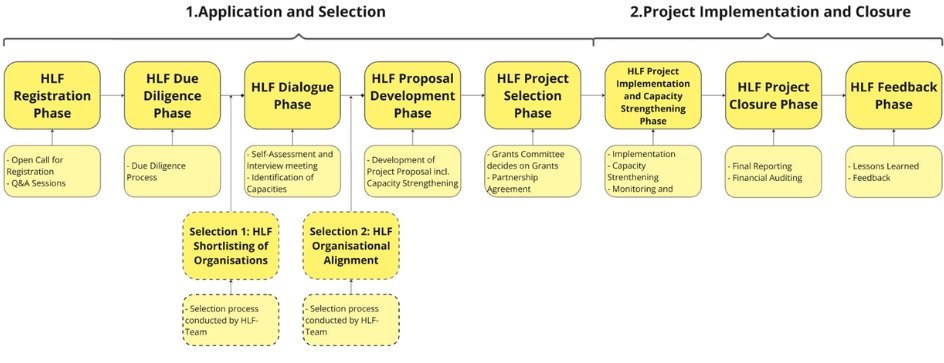 1.Application and Selection

2.Project Implementation and Closure

HLF Registration Phase

- Open Call for Registration
- Q&A Sessions

HLF Due Diligence Phase

- Due Diligence Process

HLF Dialogue Phase

- Self-Assessment and Interview meeting
- Identification of Capacities

HLF Proposal Development Phase

- Development of Project Proposal incl. Capacity Strengthening

HLF Project Selection Phase

- Grants Committee decides on Grants
- Partnership Agreement

HLF Project Implementation and Capacity Strengthening Phase

- Implementation
- Capacity Strenthening
- Monitoring and

HLF Project Closure Phase

- Final Reporting
- Financial Auditing

HLF Feedback Phase

- Lessons Learned
- Feedback

Selection 1: HLF Shortlisting of Organisations

- Selection process conducted by HLF-Team

Selection 2: HLF Organisational Alignment

- Selection process conducted by HLF-Team